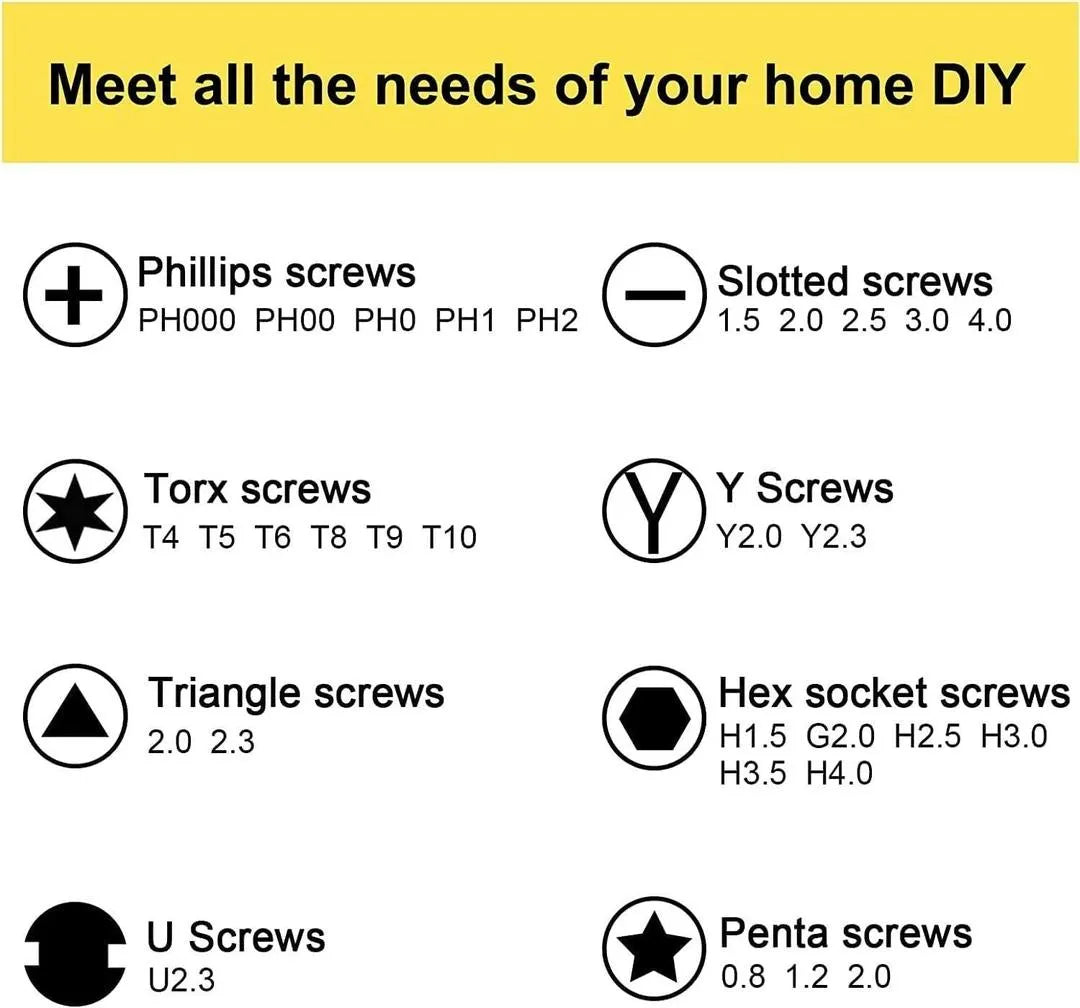 Meet all the needs of your home DIY

Phillips screws
PH000 PH00 PH0 PH1 PH2

Slotted screws
1.5 2.0 2.5 3.0 4.0

Torx screws
T4 T5 T6 T8 T9 T10

Y Screws
Y2.0 Y2.3

Triangle screws
2.0 2.3

Hex socket screws
H1.5 G2.0 H2.5 H3.0 H3.5 H4.0

U Screws
U2.3

Penta screws
0.8 1.2 2.0